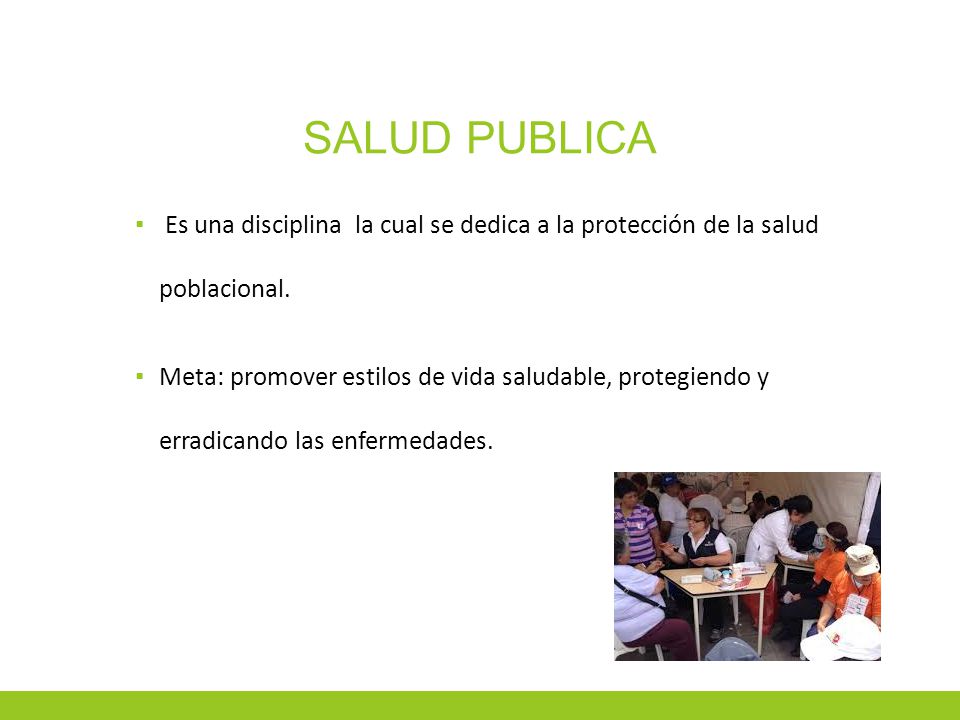 SALUD PUBLICA

▪ Es una disciplina la cual se dedica a la protección de la salud poblacional.

▪ Meta: promover estilos de vida saludable, protegiendo y erradicando las enfermedades.